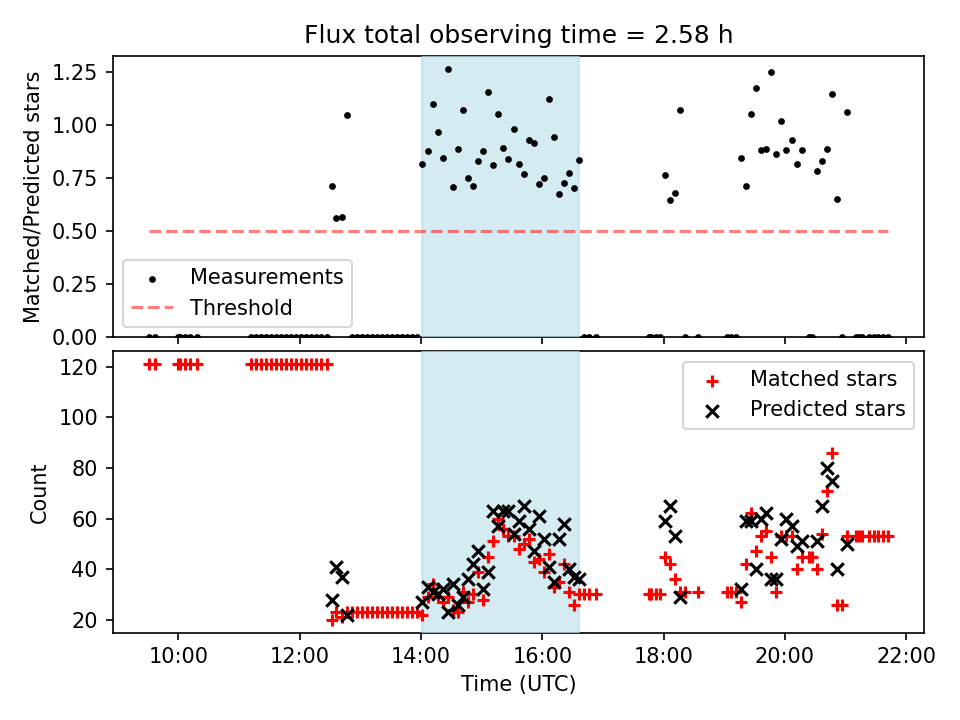 Flux total observing time = 2.58 h

Matched/Predicted stars

1.25
1.00
0.75
0.50
0.25
0.00

Measurements
Threshold

Count

120
100
80
60
40
20

Matched stars
Predicted stars

10:00
12:00
14:00
16:00
18:00
20:00
22:00

Time (UTC)